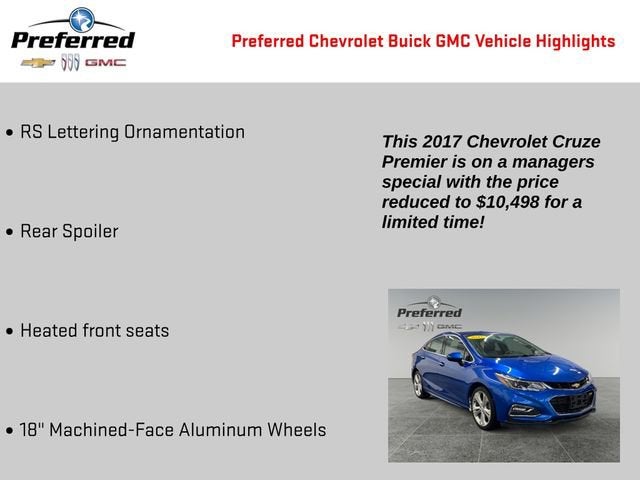 Preferred
GMC

Preferred Chevrolet Buick GMC Vehicle Highlights

• RS Lettering Ornamentation

• Rear Spoiler

• Heated front seats

• 18" Machined-Face Aluminum Wheels

This 2017 Chevrolet Cruze Premier is on a managers special with the price reduced to $10,498 for a limited time!

Preferred
GMC